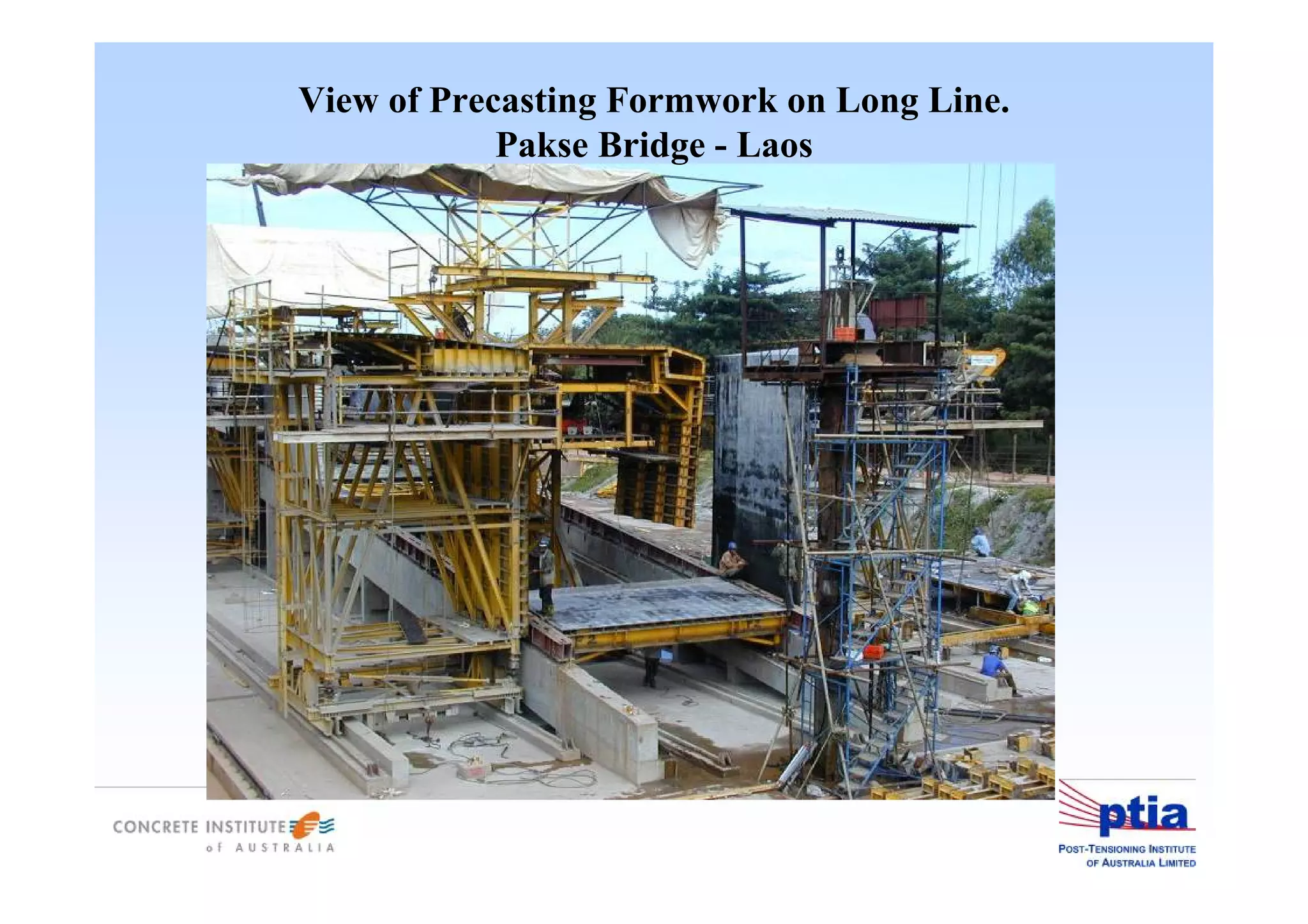 View of Precasting Formwork on Long Line.
Pakse Bridge - Laos

CONCRETE INSTITUTE of AUSTRALIA

ptia
POST-TENSIONING INSTITUTE OF AUSTRALIA LIMITED